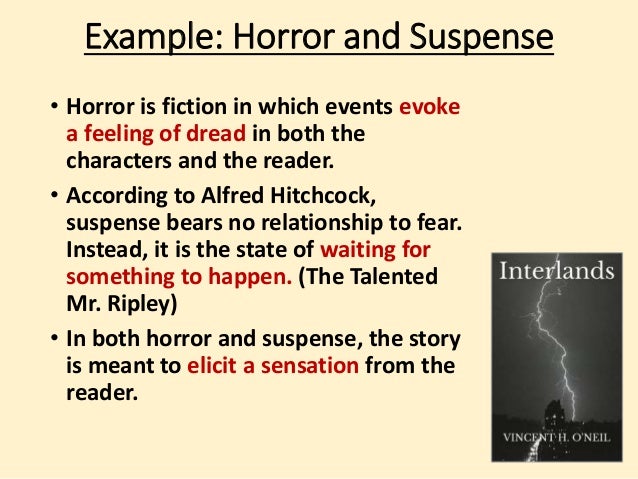 Example: Horror and Suspense

• Horror is fiction in which events evoke a feeling of dread in both the characters and the reader.

• According to Alfred Hitchcock, suspense bears no relationship to fear. Instead, it is the state of waiting for something to happen. (The Talented Mr. Ripley)

• In both horror and suspense, the story is meant to elicit a sensation from the reader.

Interlands

VINCENT H. O'NEIL